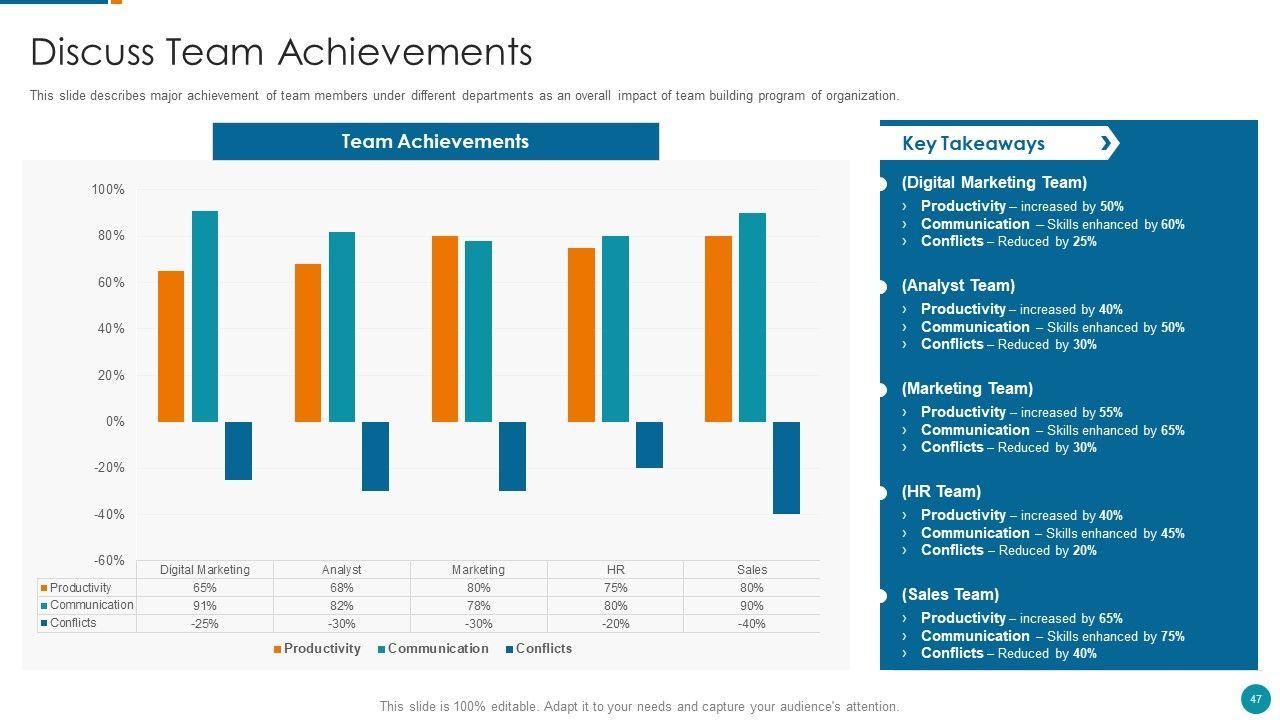 Discuss Team Achievements

This slide describes major achievement of team members under different departments as an overall impact of team building program of organization.

Team Achievements

100%
80%
60%
40%
20%
0%
-20%
-40%
-60%

| | Digital Marketing | Analyst | Marketing | HR | Sales |
|---|---|---|---|---|---|
| Productivity | 65% | 68% | 80% | 75% | 80% |
| Communication | 91% | 82% | 78% | 80% | 90% |
| Conflicts | -25% | -30% | -30% | -20% | -40% |

Productivity Communication Conflicts

Key Takeaways

(Digital Marketing Team)
› Productivity – increased by 50%
› Communication – Skills enhanced by 60%
› Conflicts – Reduced by 25%

(Analyst Team)
› Productivity – increased by 40%
› Communication – Skills enhanced by 50%
› Conflicts – Reduced by 30%

(Marketing Team)
› Productivity – increased by 55%
› Communication – Skills enhanced by 65%
› Conflicts – Reduced by 30%

(HR Team)
› Productivity – increased by 40%
› Communication – Skills enhanced by 45%
› Conflicts – Reduced by 20%

(Sales Team)
› Productivity – increased by 65%
› Communication – Skills enhanced by 75%
› Conflicts – Reduced by 40%

This slide is 100% editable. Adapt it to your needs and capture your audience's attention.

47